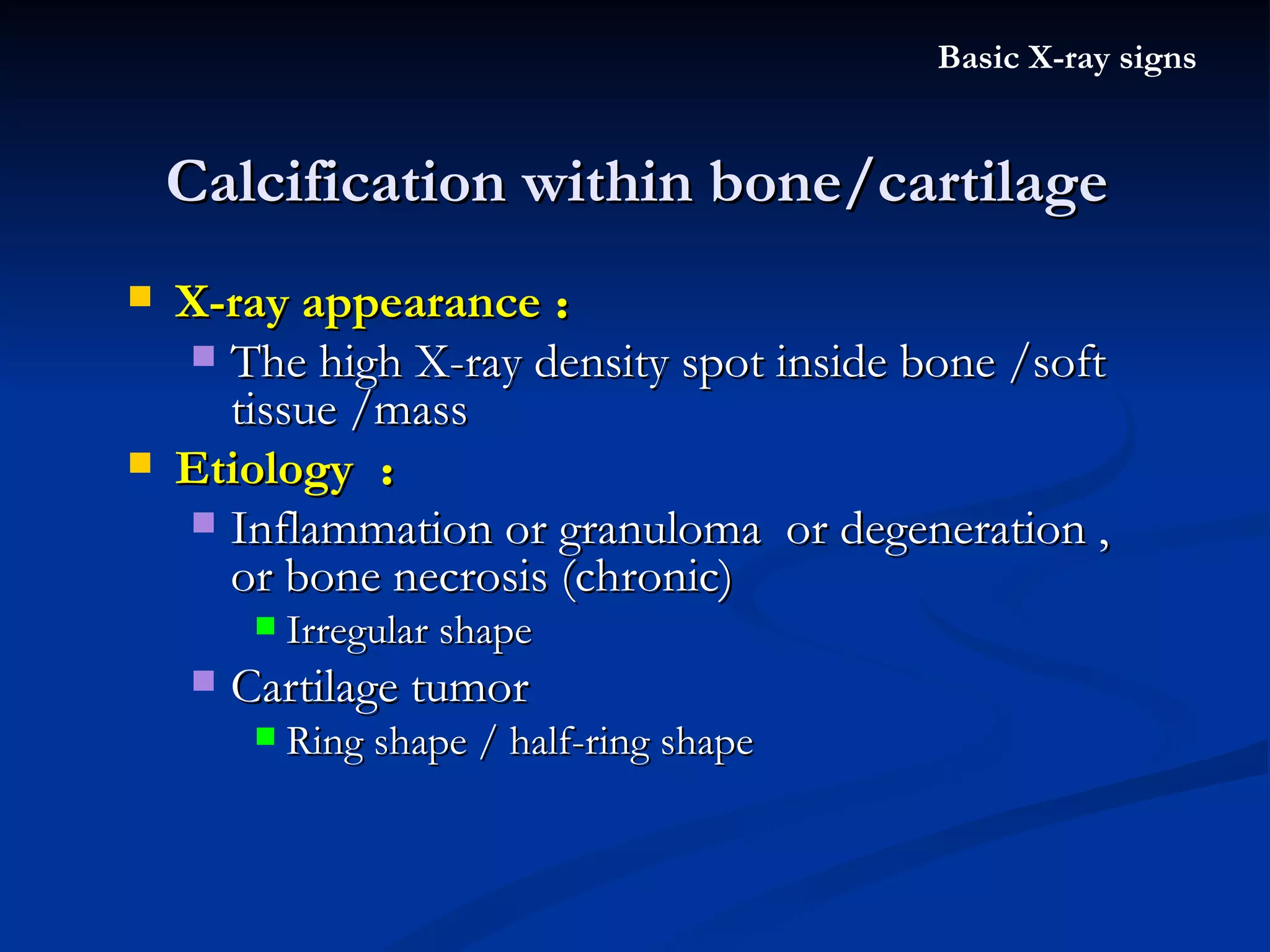 Basic X-ray signs

Calcification within bone/cartilage

X-ray appearance :

The high X-ray density spot inside bone /soft tissue /mass

Etiology :

Inflammation or granuloma or degeneration , or bone necrosis (chronic)

Irregular shape

Cartilage tumor

Ring shape / half-ring shape